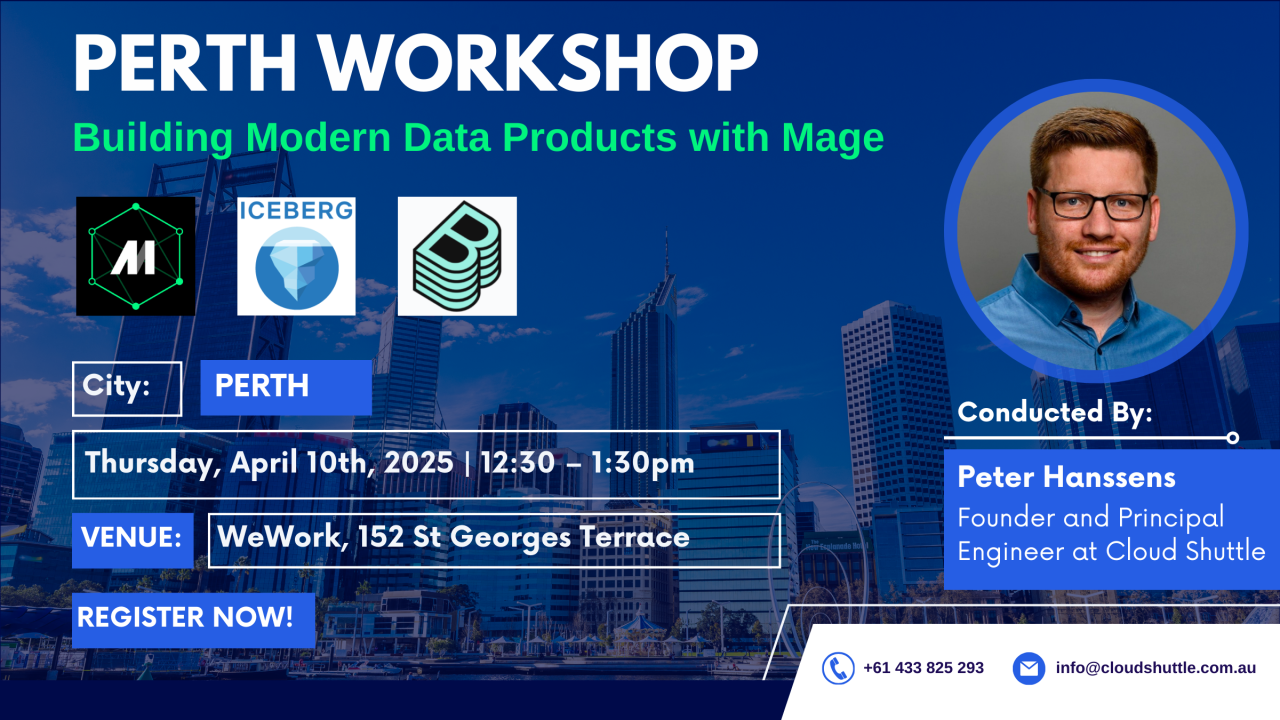 PERTH WORKSHOP

Building Modern Data Products with Mage

ICEBERG

City: PERTH

Thursday, April 10th, 2025 | 12:30 – 1:30pm

VENUE: WeWork, 152 St Georges Terrace

REGISTER NOW!

Conducted By:

Peter Hanssens

Founder and Principal Engineer at Cloud Shuttle

+61 433 825 293

info@cloudshuttle.com.au